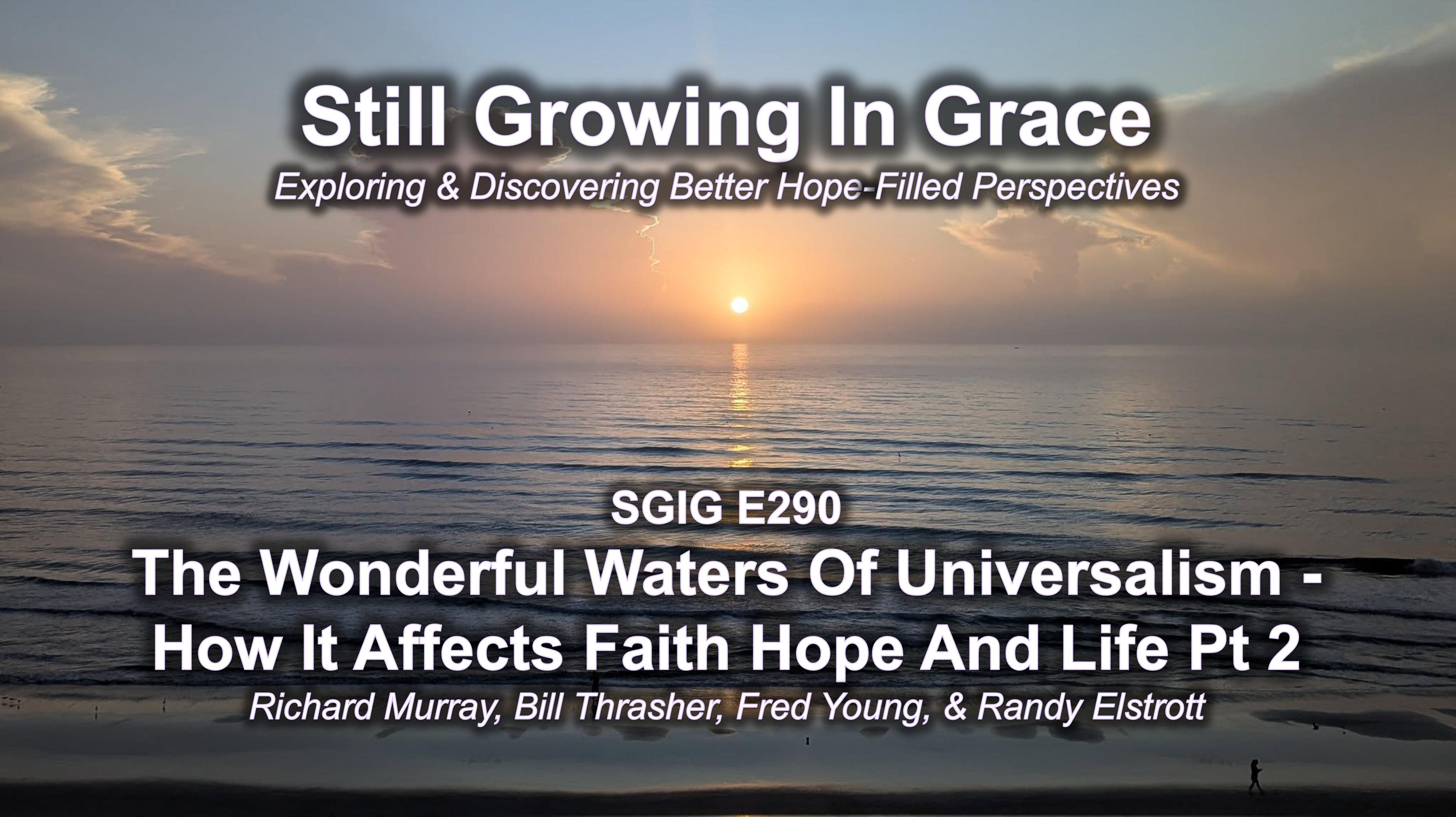 Still Growing In Grace

Exploring & Discovering Better Hope-Filled Perspectives

SGIG E290

The Wonderful Waters Of Universalism - How It Affects Faith Hope And Life Pt 2

Richard Murray, Bill Thrasher, Fred Young, & Randy Elstrott